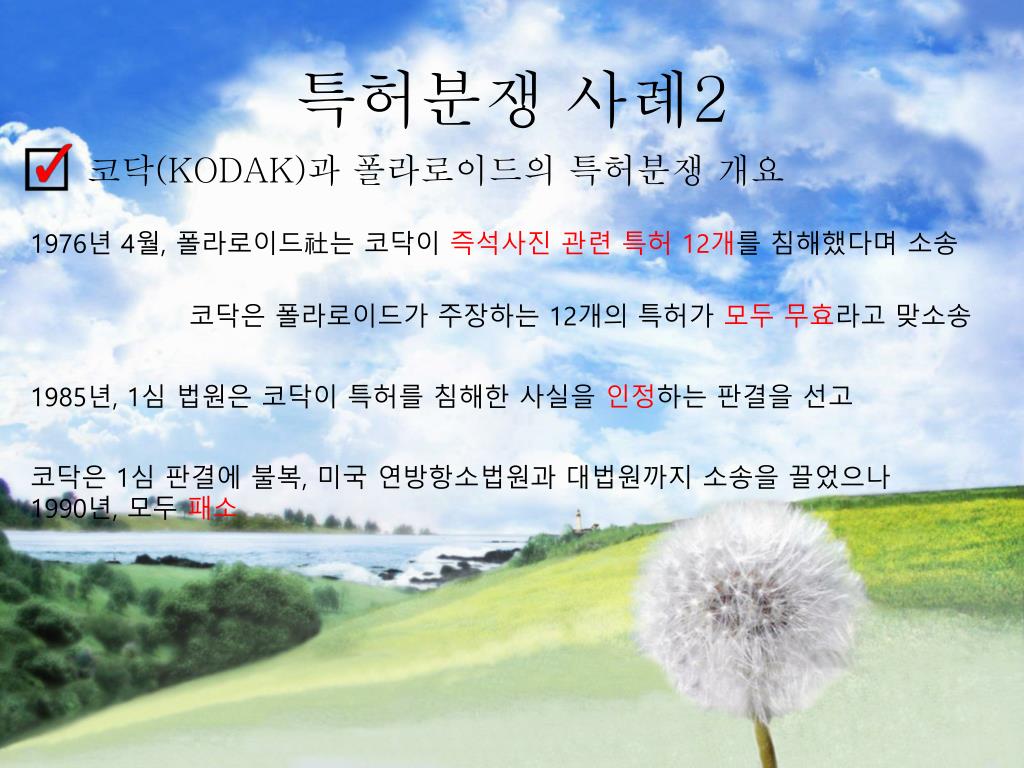 특허분쟁 사례2

코닥(KODAK)과 폴라로이드의 특허분쟁 개요

1976년 4월, 폴라로이드社는 코닥이 즉석사진 관련 특허 12개를 침해했다며 소송

코닥은 폴라로이드가 주장하는 12개의 특허가 모두 무효라고 맞소송

1985년, 1심 법원은 코닥이 특허를 침해한 사실을 인정하는 판결을 선고

코닥은 1심 판결에 불복, 미국 연방항소법원과 대법원까지 소송을 끌었으나 1990년, 모두 패소